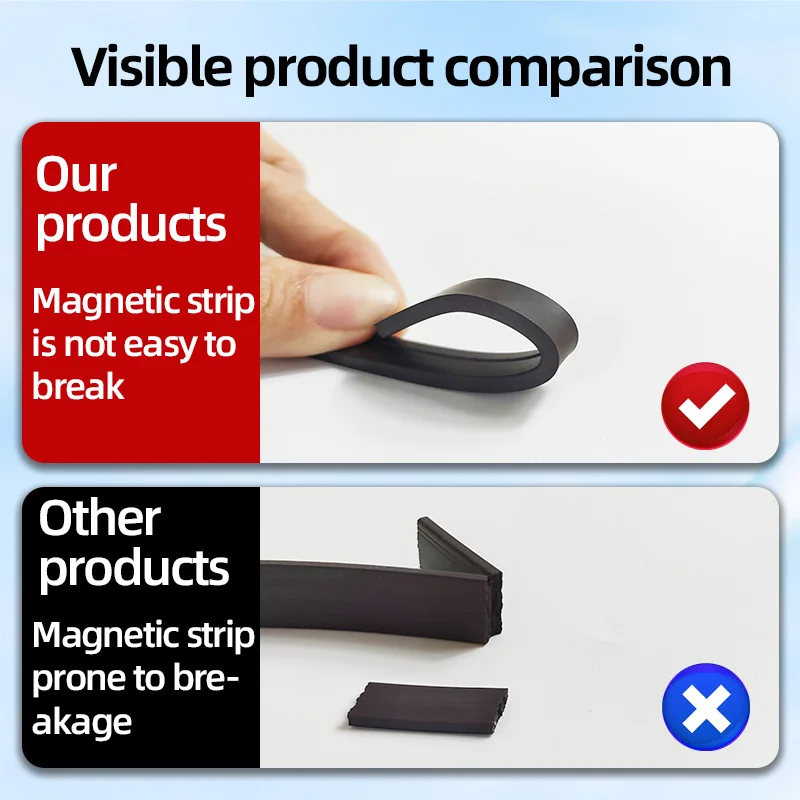 Visible product comparison

Our products

Magnetic strip is not easy to break

Other products

Magnetic strip prone to breakage